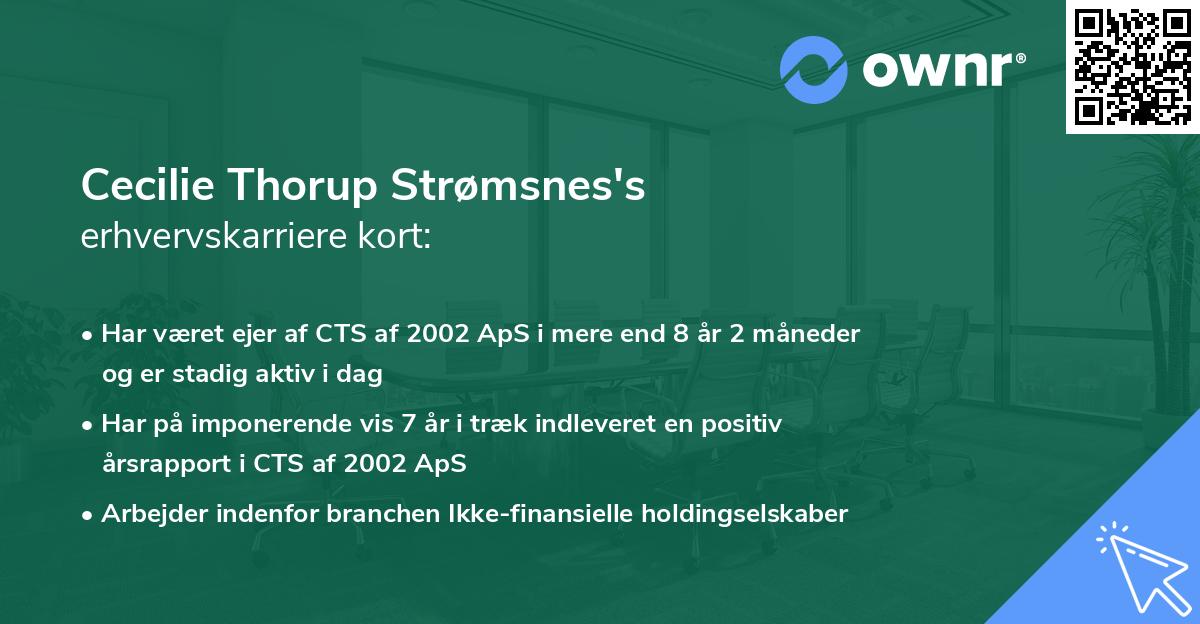 ownr®

Cecilie Thorup Strømsnes's
erhvervskarriere kort:

• Har været ejer af CTS af 2002 ApS i mere end 8 år 2 måneder og er stadig aktiv i dag
• Har på imponerende vis 7 år i træk indleveret en positiv årsrapport i CTS af 2002 ApS
• Arbejder indenfor branchen Ikke-finansielle holdingselskaber